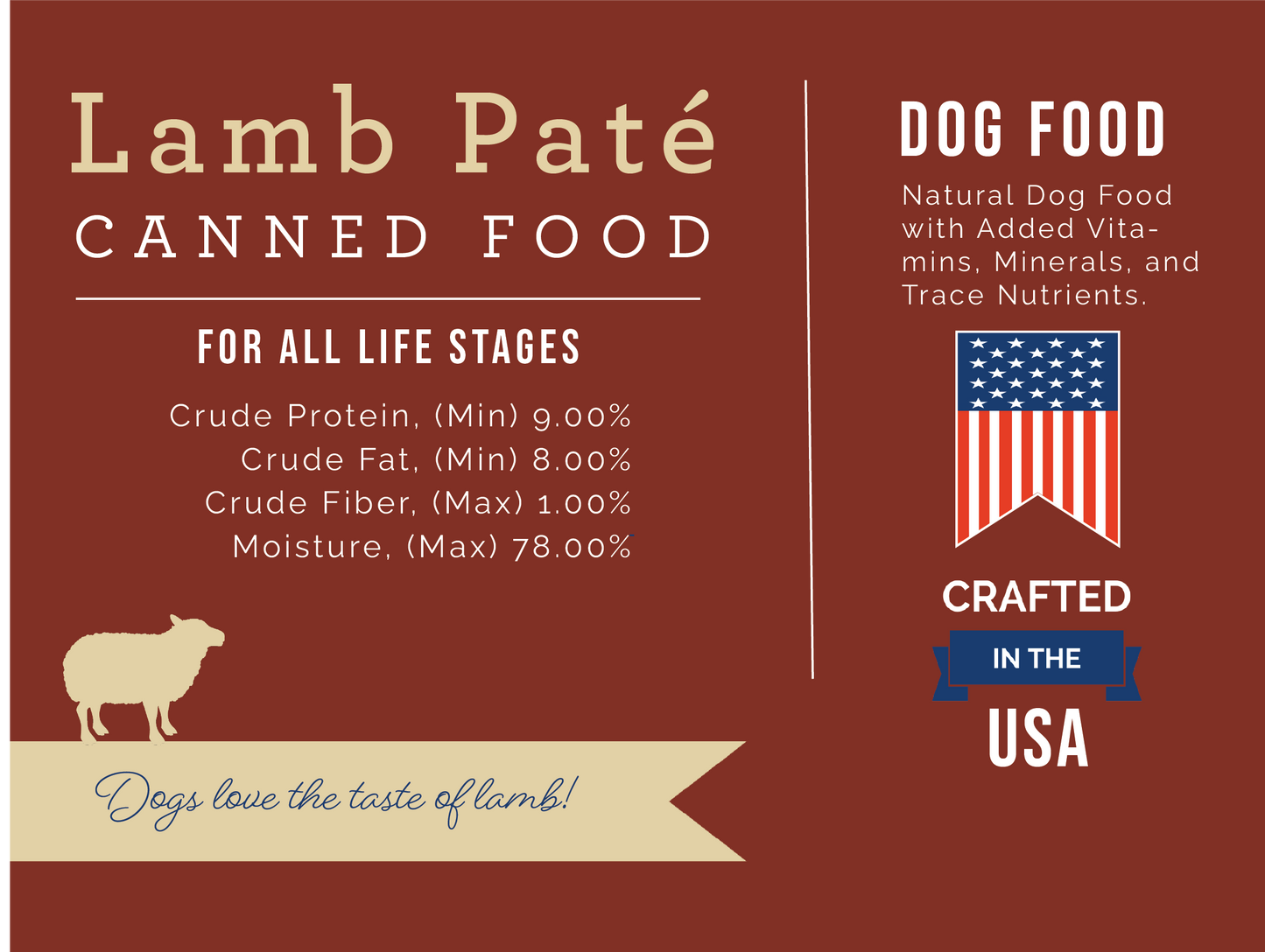 Lamb Paté
CANNED FOOD

FOR ALL LIFE STAGES

Crude Protein, (Min) 9.00%
Crude Fat, (Min) 8.00%
Crude Fiber, (Max) 1.00%
Moisture, (Max) 78.00%

Dogs love the taste of lamb!

DOG FOOD

Natural Dog Food with Added Vitamins, Minerals, and Trace Nutrients.

CRAFTED
IN THE
USA